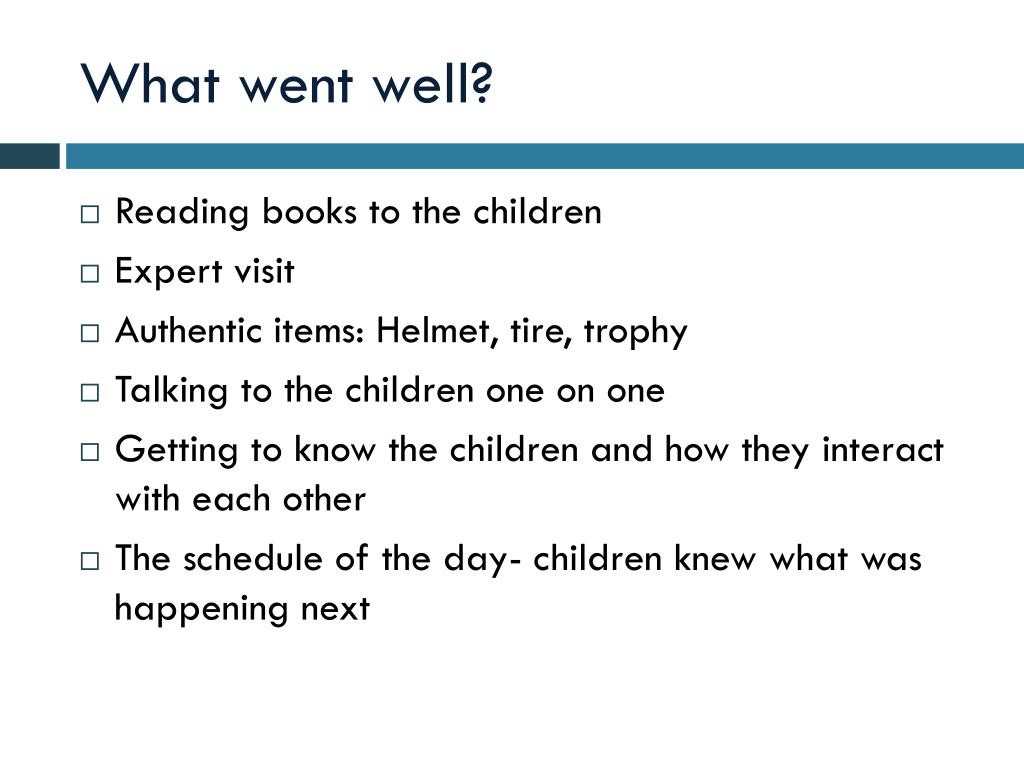 What went well?

□ Reading books to the children
□ Expert visit
□ Authentic items: Helmet, tire, trophy
□ Talking to the children one on one
□ Getting to know the children and how they interact with each other
□ The schedule of the day- children knew what was happening next